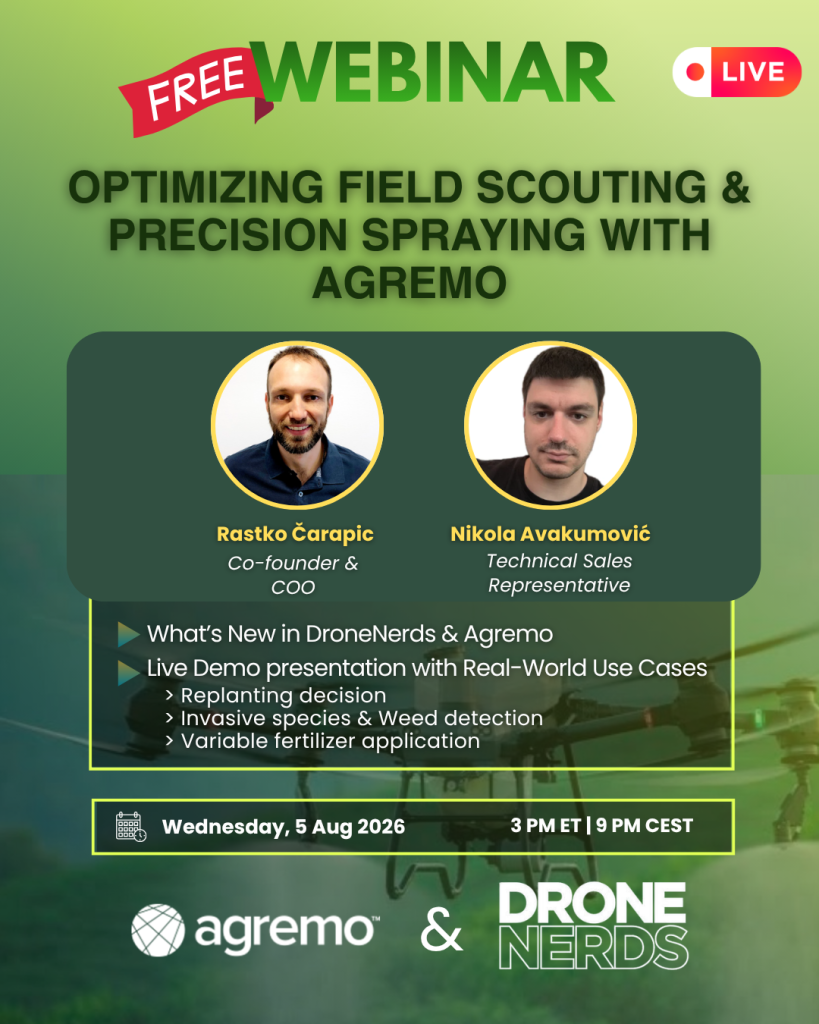 FREE WEBINAR

LIVE

OPTIMIZING FIELD SCOUTING & PRECISION SPRAYING WITH AGREMO

Rastko Čarapic
Co-founder & COO

Nikola Avakumović
Technical Sales Representative

What's New in DroneNerds & Agremo
Live Demo presentation with Real-World Use Cases
> Replanting decision
> Invasive species & Weed detection
> Variable fertilizer application

Wednesday, 5 Aug 2026
3 PM ET | 9 PM CEST

agremo™ & DRONE NERDS